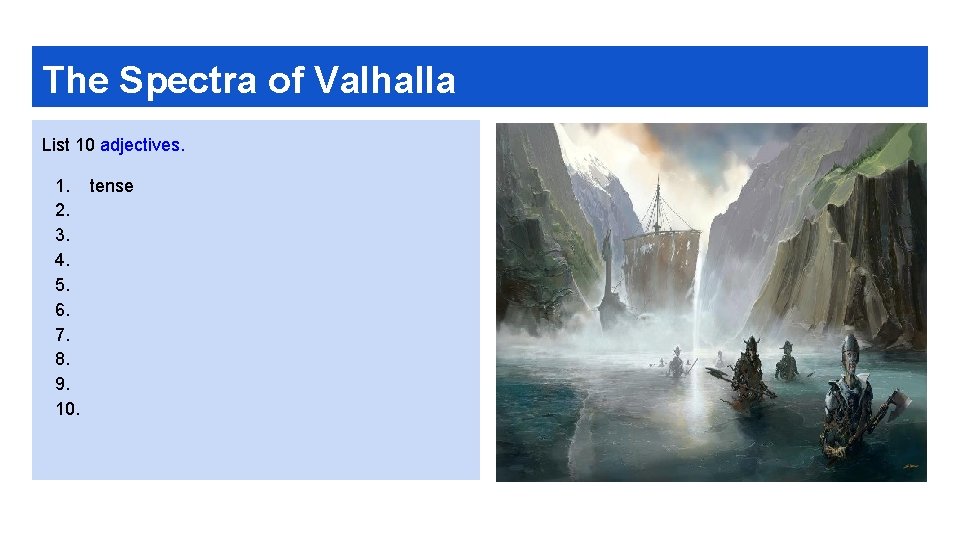 The Spectra of Valhalla

List 10 adjectives.

1. tense
2.
3.
4.
5.
6.
7.
8.
9.
10.